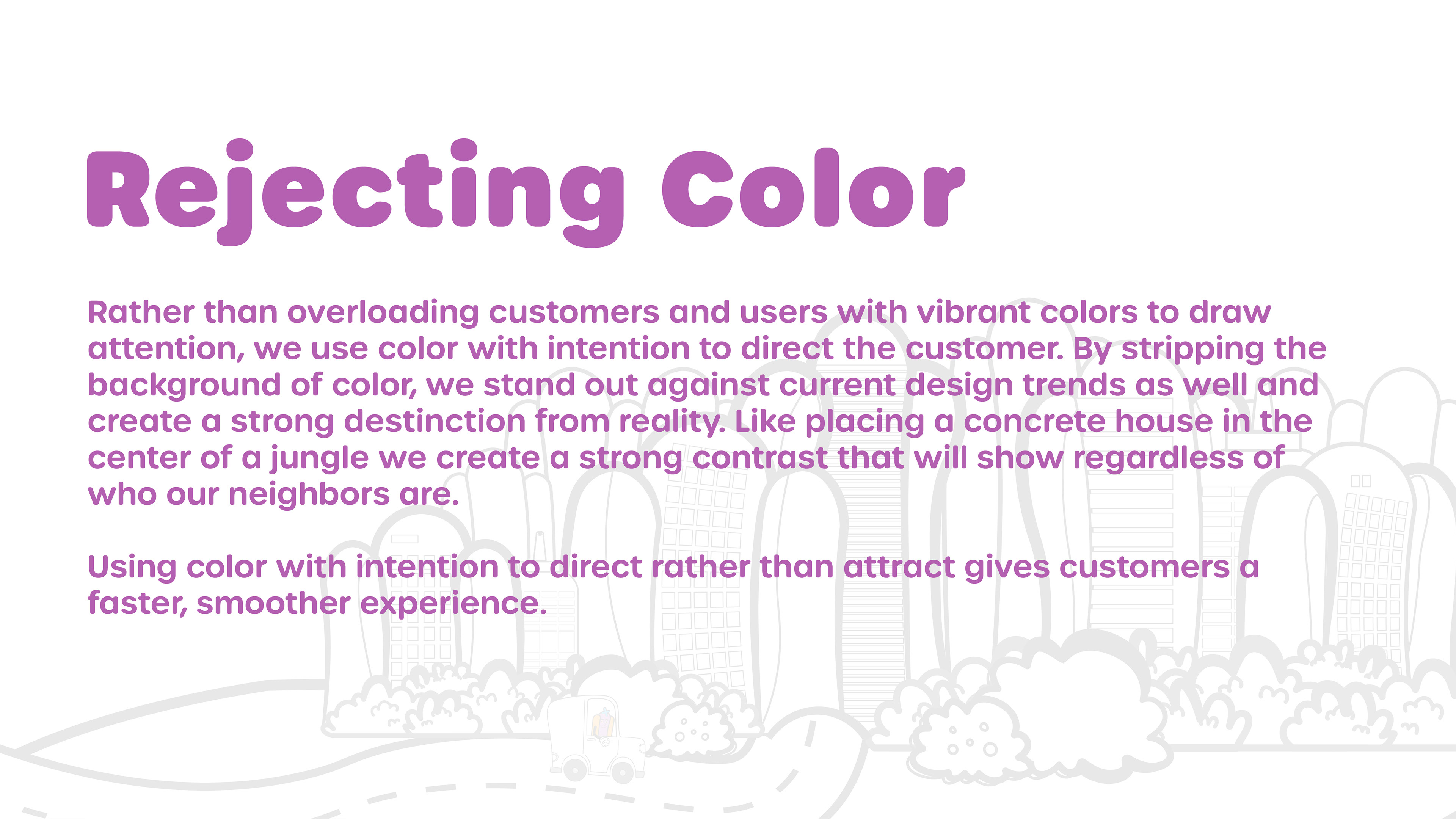 Rejecting Color

Rather than overloading customers and users with vibrant colors to draw attention, we use color with intention to direct the customer. By stripping the background of color, we stand out against current design trends as well and create a strong destinction from reality. Like placing a concrete house in the center of a jungle we create a strong contrast that will show regardless of who our neighbors are.

Using color with intention to direct rather than attract gives customers a faster, smoother experience.